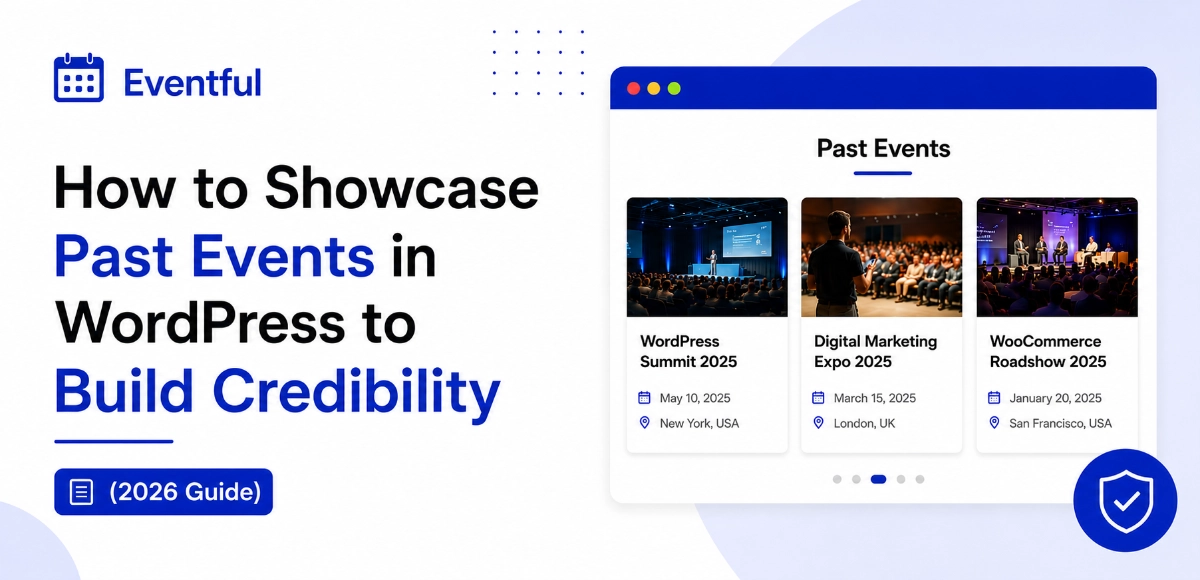 Eventful

How to Showcase Past Events in WordPress to Build Credibility

(2026 Guide)

Past Events

WordPress Summit 2025
May 10, 2025
New York, USA

Digital Marketing Expo 2025
March 15, 2025
London, UK

WooCommerce Roadshow 2025
January 20, 2025
San Francisco, USA